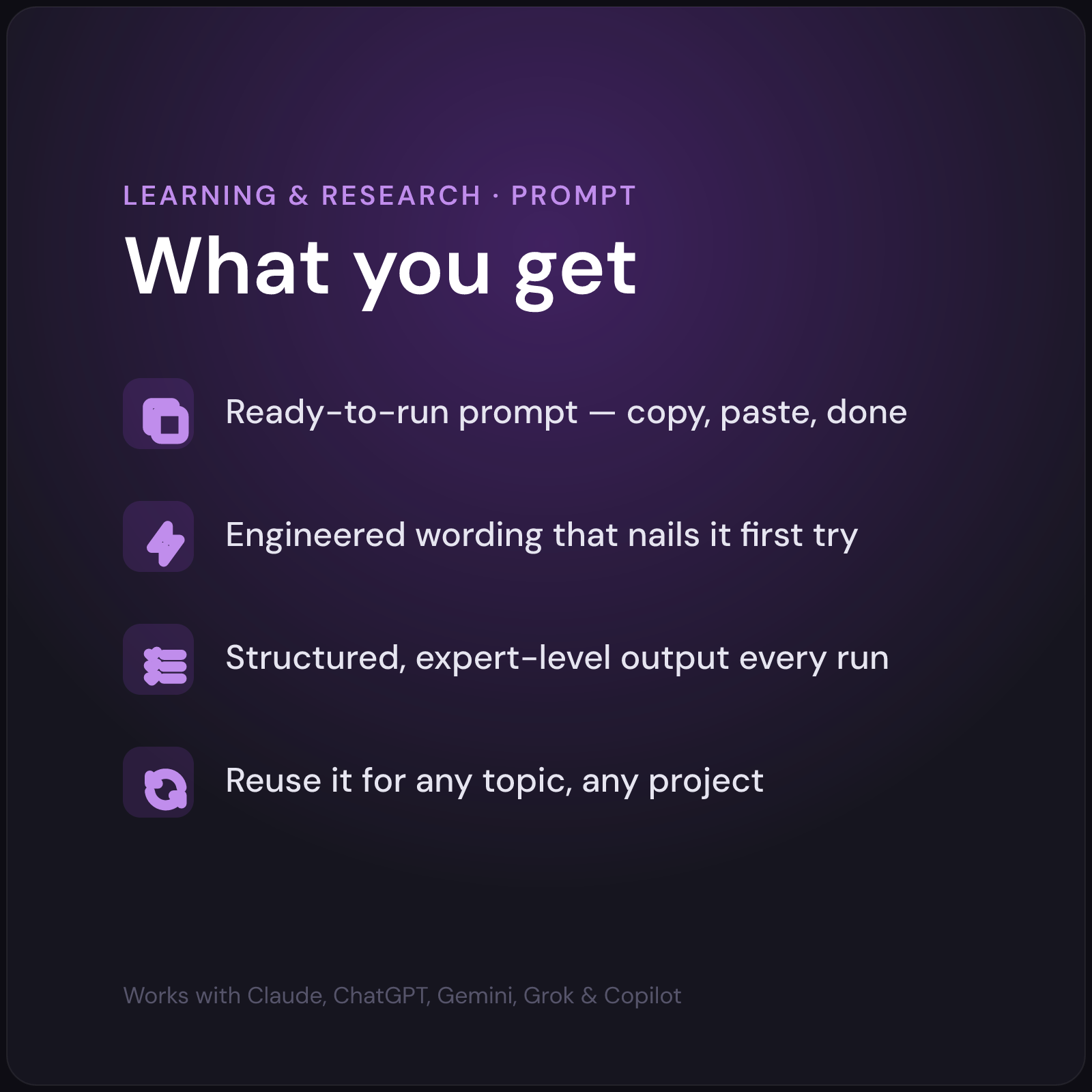 LEARNING & RESEARCH · PROMPT

What you get

Ready-to-run prompt — copy, paste, done

Engineered wording that nails it first try

Structured, expert-level output every run

Reuse it for any topic, any project

Works with Claude, ChatGPT, Gemini, Grok & Copilot